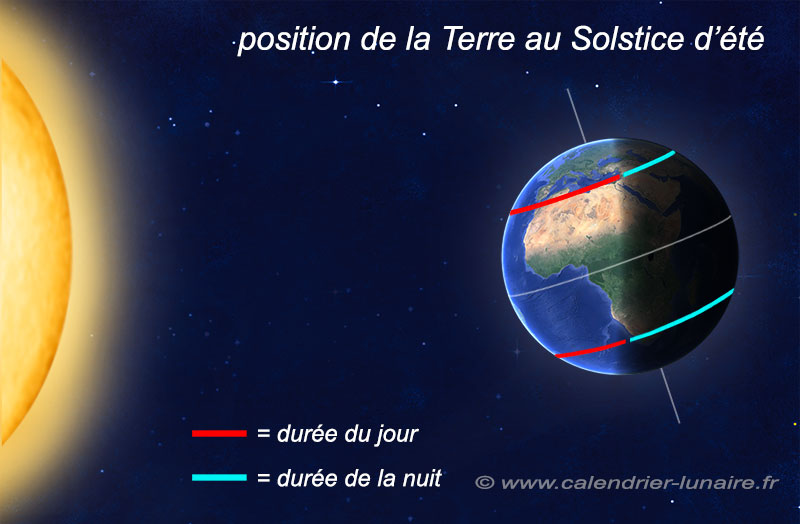 position de la Terre au Solstice d'été

= durée du jour

= durée de la nuit

© www.calendrier-lunaire.fr